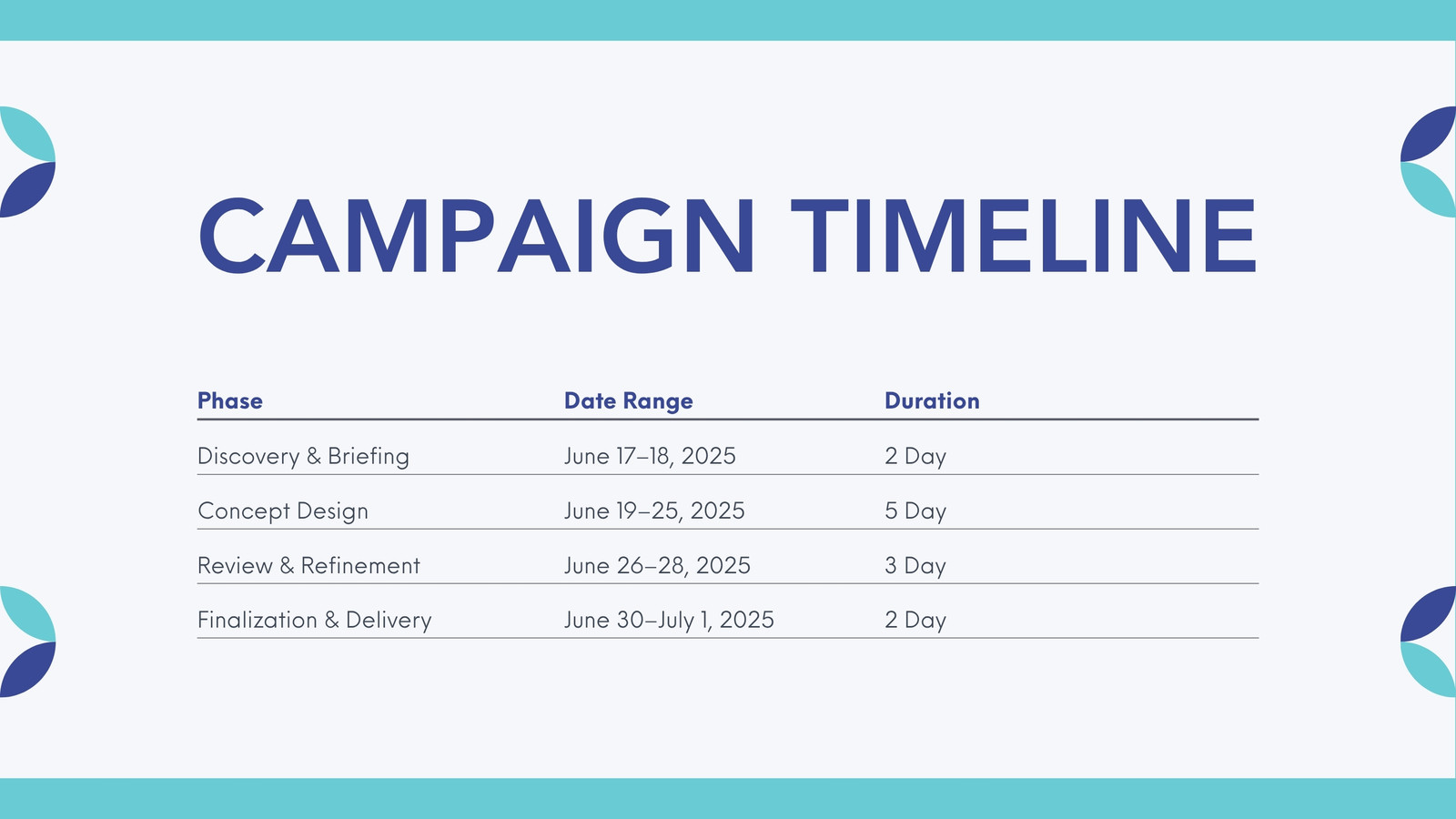 CAMPAIGN TIMELINE

| Phase | Date Range | Duration |
|---|---|---|
| Discovery & Briefing | June 17–18, 2025 | 2 Day |
| Concept Design | June 19–25, 2025 | 5 Day |
| Review & Refinement | June 26–28, 2025 | 3 Day |
| Finalization & Delivery | June 30–July 1, 2025 | 2 Day |